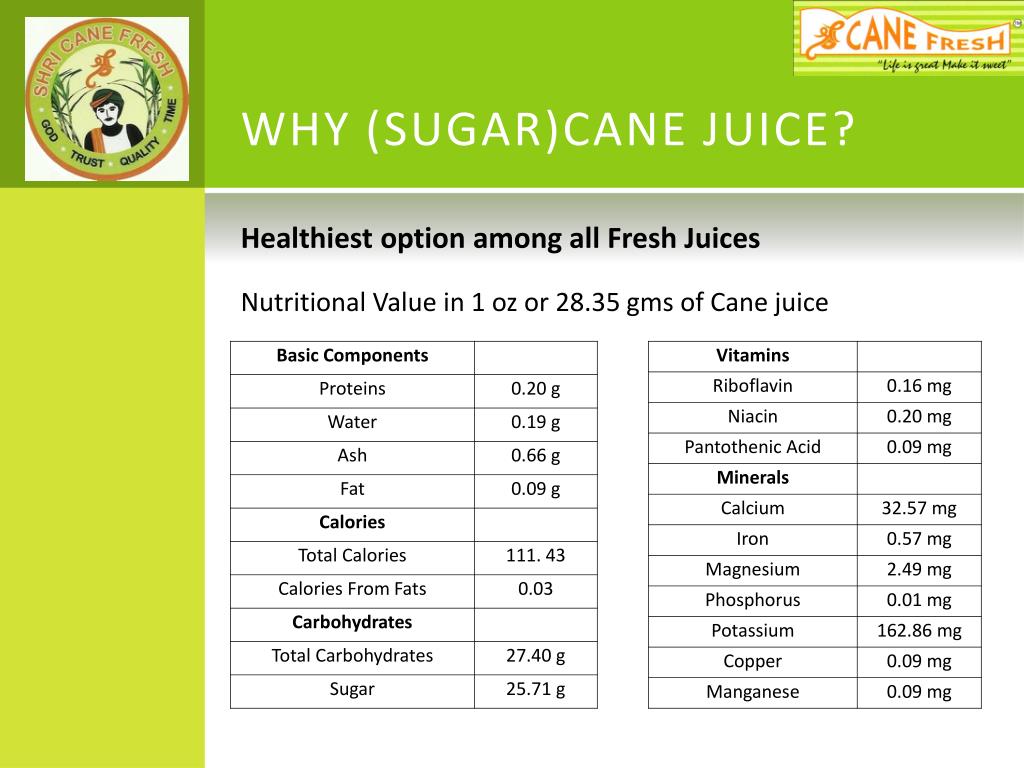 SHRI CANE FRESH
GOD TRUST QUALITY TIME

CANE FRESH
"Life is great Make it sweet"

WHY (SUGAR)CANE JUICE?

Healthiest option among all Fresh Juices

Nutritional Value in 1 oz or 28.35 gms of Cane juice

| Basic Components | |
|---|---|
| Proteins | 0.20 g |
| Water | 0.19 g |
| Ash | 0.66 g |
| Fat | 0.09 g |
| Calories | |
| Total Calories | 111. 43 |
| Calories From Fats | 0.03 |
| Carbohydrates | |
| Total Carbohydrates | 27.40 g |
| Sugar | 25.71 g |

| Vitamins | |
|---|---|
| Riboflavin | 0.16 mg |
| Niacin | 0.20 mg |
| Pantothenic Acid | 0.09 mg |
| Minerals | |
| Calcium | 32.57 mg |
| Iron | 0.57 mg |
| Magnesium | 2.49 mg |
| Phosphorus | 0.01 mg |
| Potassium | 162.86 mg |
| Copper | 0.09 mg |
| Manganese | 0.09 mg |